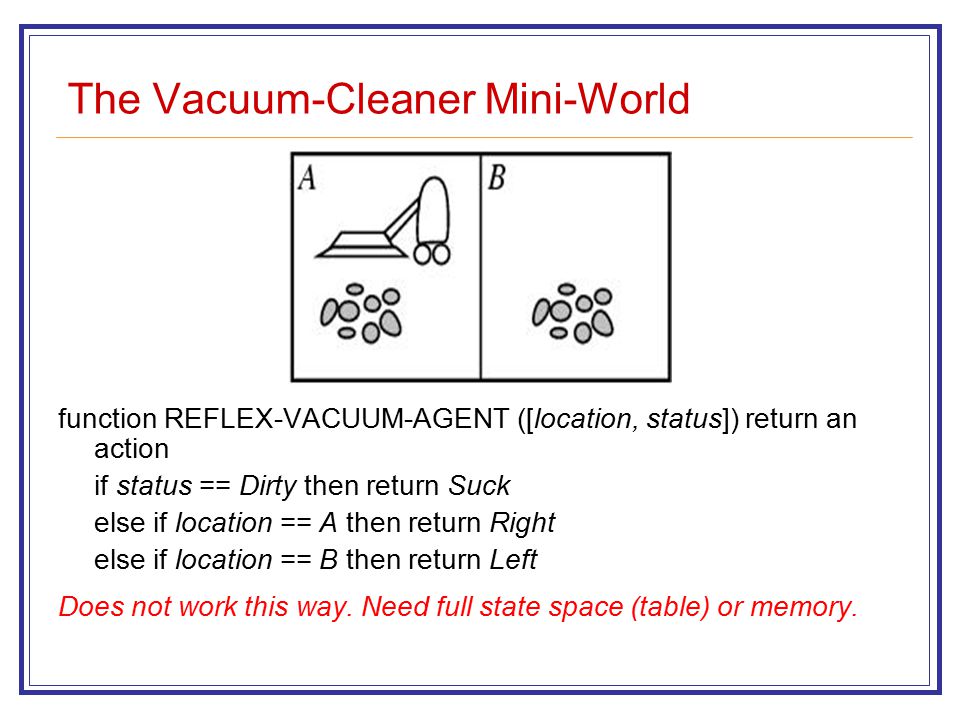 The Vacuum-Cleaner Mini-World

A

B

function REFLEX-VACUUM-AGENT ([location, status]) return an action

if status == Dirty then return Suck

else if location == A then return Right

else if location == B then return Left

Does not work this way. Need full state space (table) or memory.